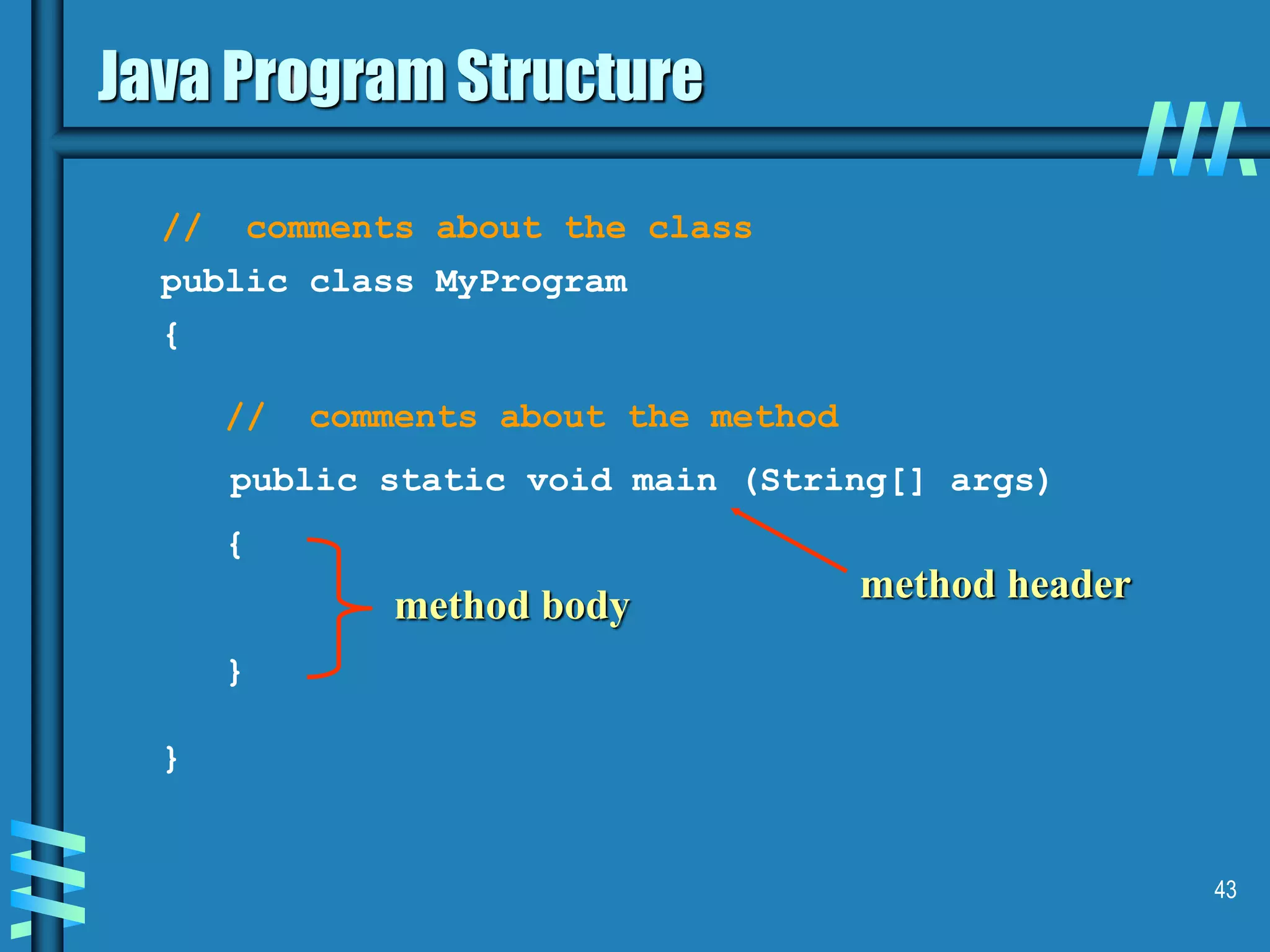 Java Program Structure

// comments about the class
public class MyProgram
{

// comments about the method
public static void main (String[] args)
{

method body

method header

}

}

43